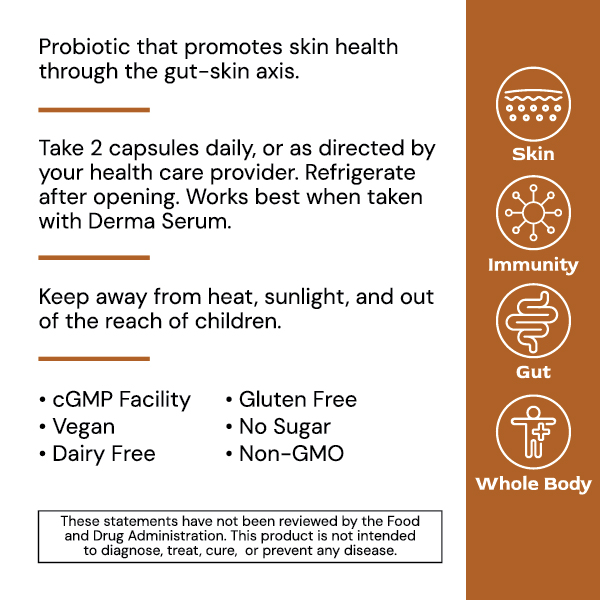 Probiotic that promotes skin health through the gut-skin axis.

Take 2 capsules daily, or as directed by your health care provider. Refrigerate after opening. Works best when taken with Derma Serum.

Keep away from heat, sunlight, and out of the reach of children.

• cGMP Facility
• Vegan
• Dairy Free

• Gluten Free
• No Sugar
• Non-GMO

These statements have not been reviewed by the Food and Drug Administration. This product is not intended to diagnose, treat, cure, or prevent any disease.

Skin

Immunity

Gut

Whole Body